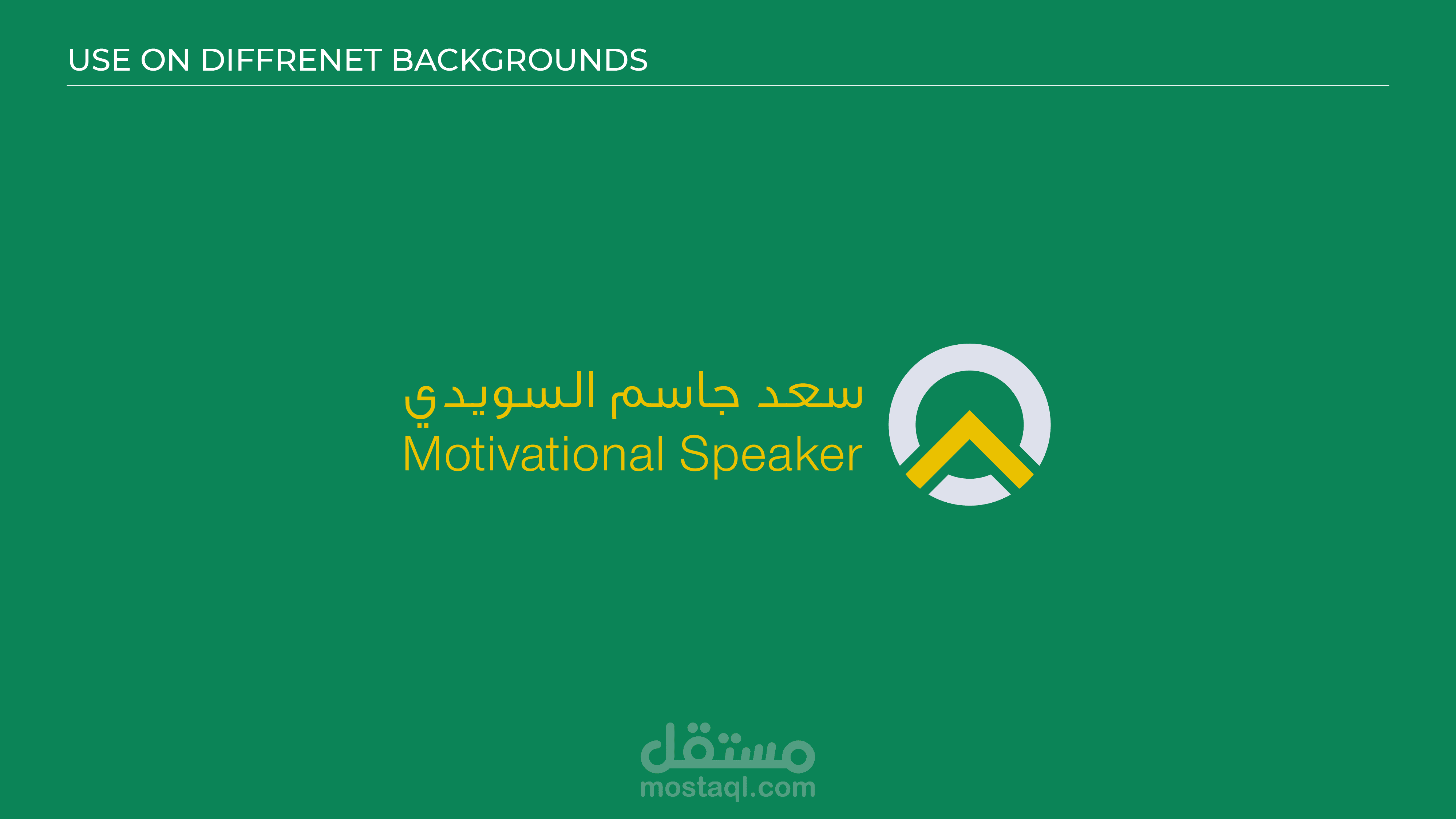 USE ON DIFFRENET BACKGROUNDS

سعد جاسم السويدي
Motivational Speaker

مستقل
mostaql.com